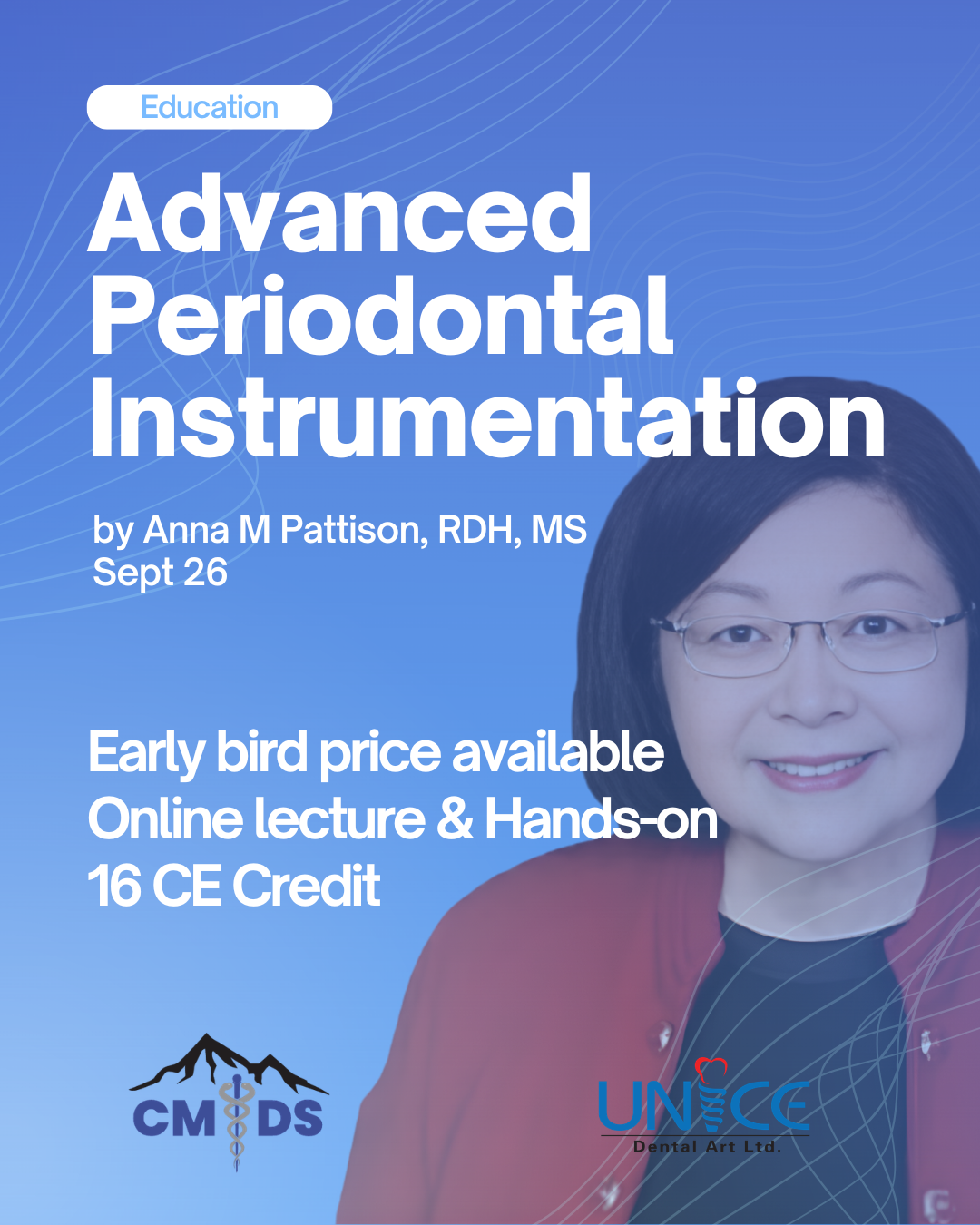 Education

Advanced Periodontal Instrumentation

by Anna M Pattison, RDH, MS
Sept 26

Early bird price available
Online lecture & Hands-on
16 CE Credit

CMDS

UNICE
Dental Art Ltd.